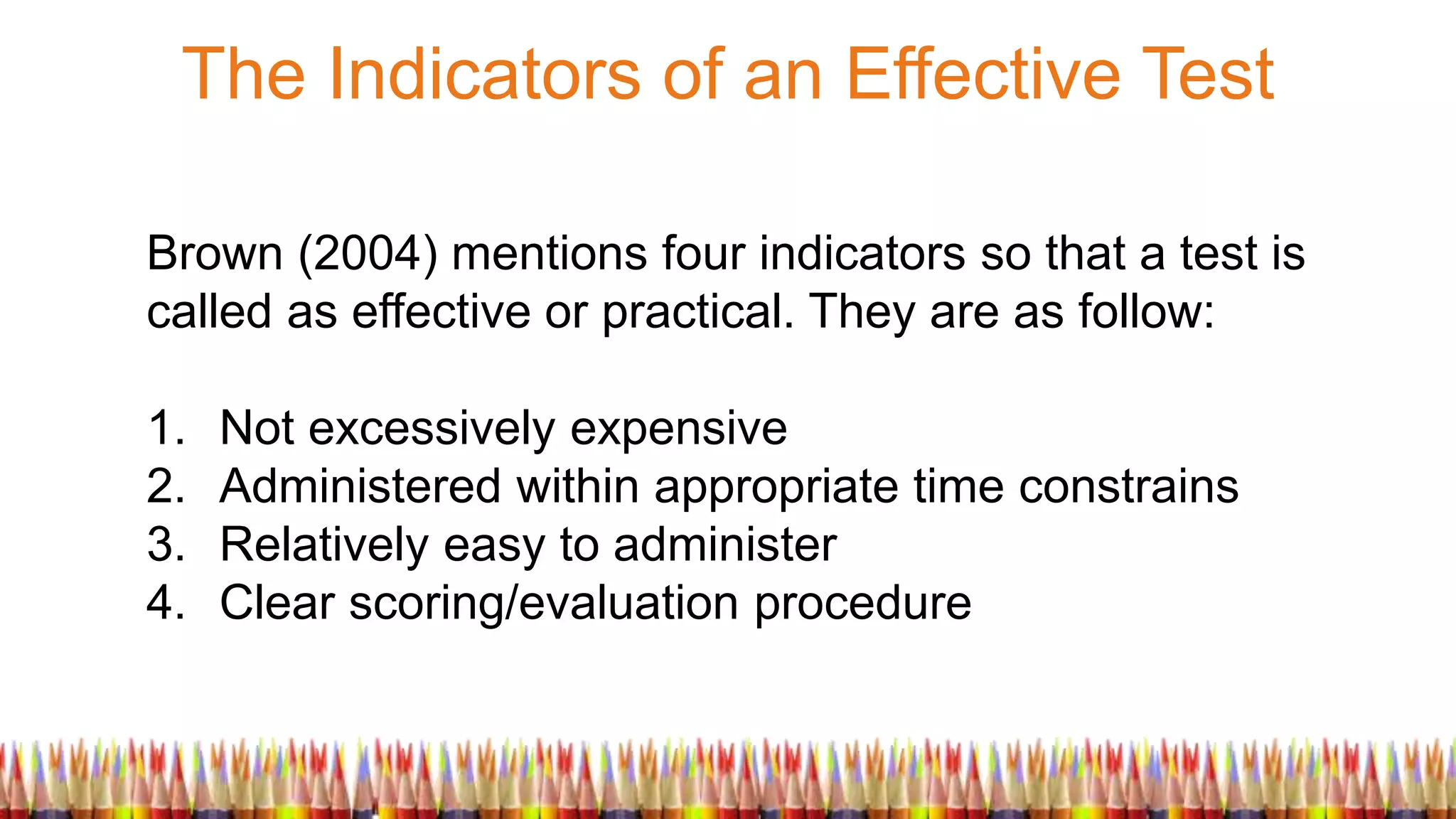 The Indicators of an Effective Test

Brown (2004) mentions four indicators so that a test is called as effective or practical. They are as follow:

1. Not excessively expensive
2. Administered within appropriate time constrains
3. Relatively easy to administer
4. Clear scoring/evaluation procedure